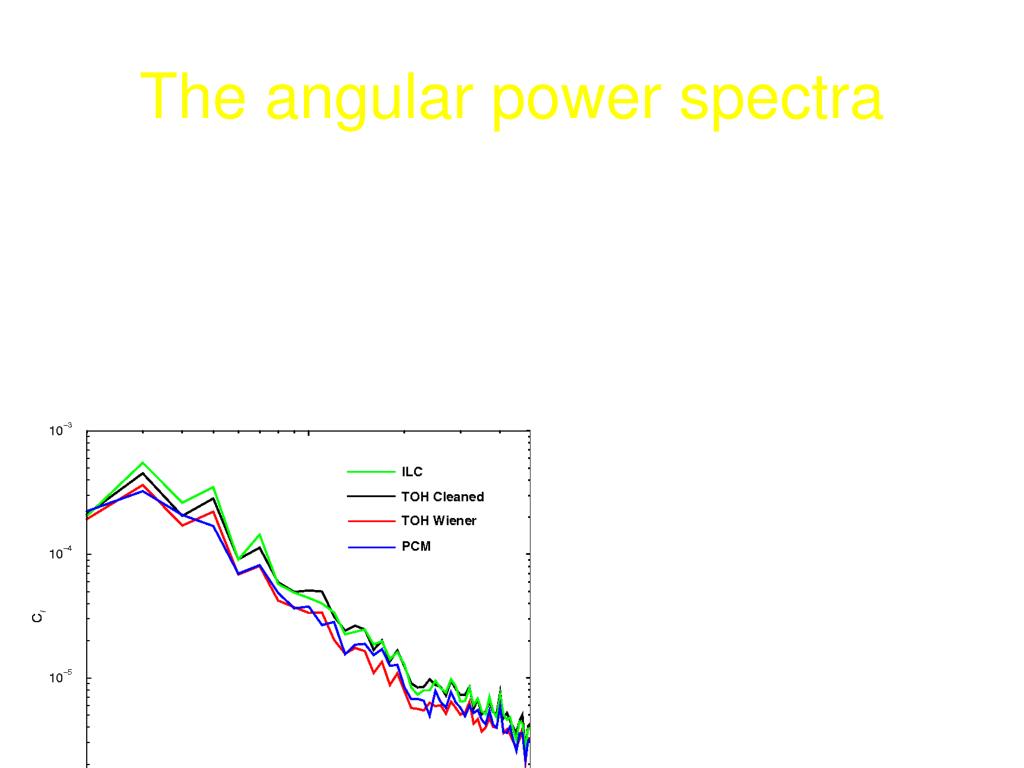 The angular power spectra

$10^{-3}$

$10^{-4}$

$10^{-5}$

$C_l$

ILC

TOH Cleaned

TOH Wiener

PCM